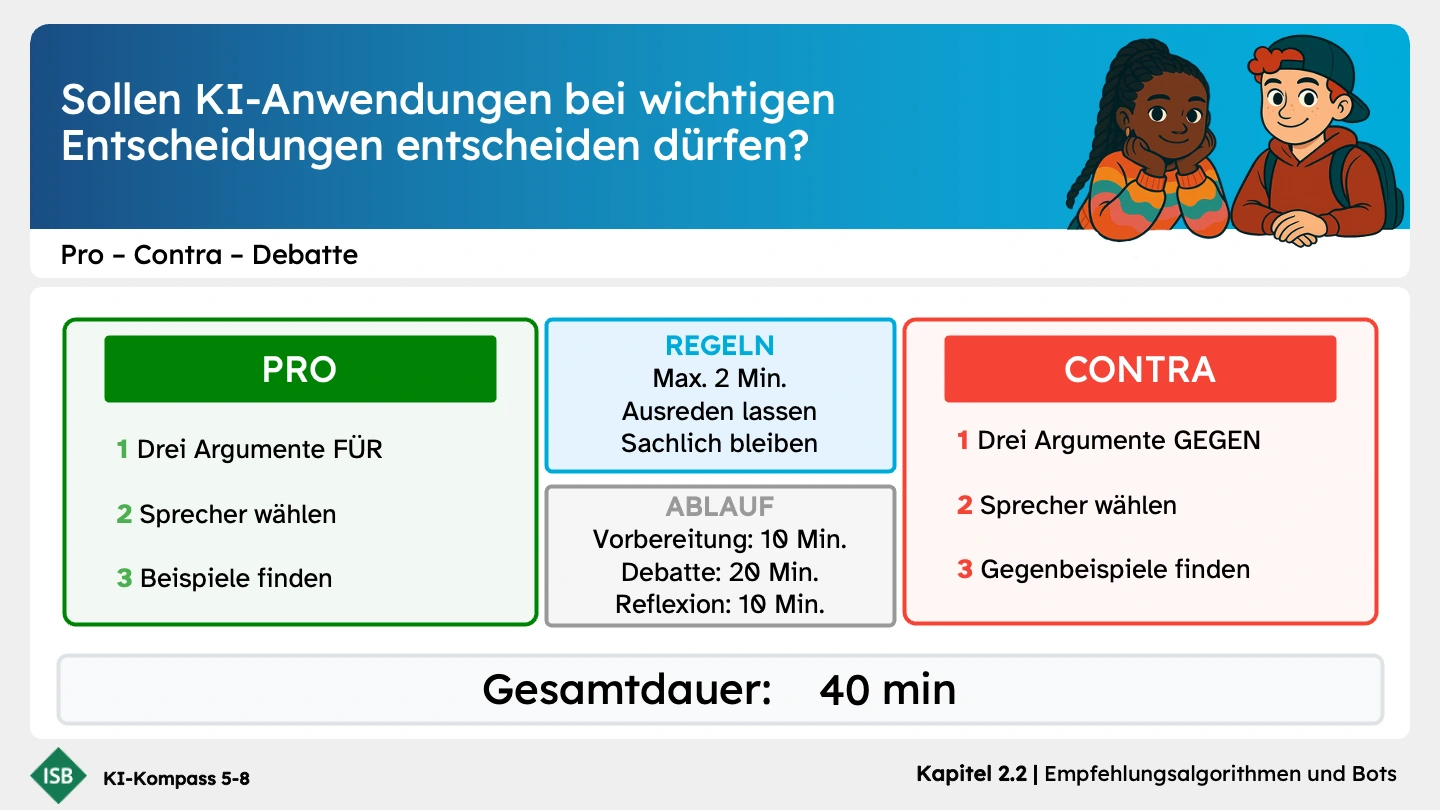 Sollen KI-Anwendungen bei wichtigen Entscheidungen entscheiden dürfen?

Pro – Contra – Debatte

PRO

1 Drei Argumente FÜR

2 Sprecher wählen

3 Beispiele finden

REGELN
Max. 2 Min.
Ausreden lassen
Sachlich bleiben

ABLAUF
Vorbereitung: 10 Min.
Debatte: 20 Min.
Reflexion: 10 Min.

CONTRA

1 Drei Argumente GEGEN

2 Sprecher wählen

3 Gegenbeispiele finden

Gesamtdauer: 40 min

ISB

KI-Kompass 5-8

Kapitel 2.2 | Empfehlungsalgorithmen und Bots